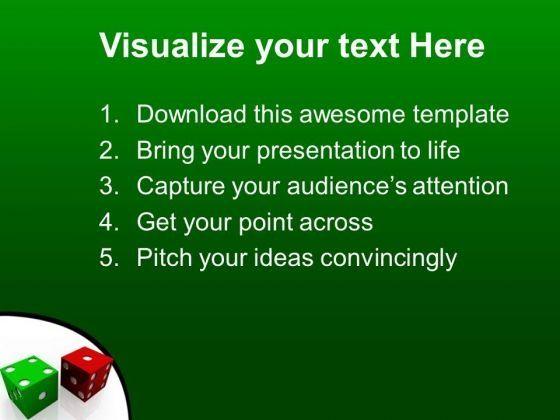 Visualize your text Here

1. Download this awesome template
2. Bring your presentation to life
3. Capture your audience's attention
4. Get your point across
5. Pitch your ideas convincingly